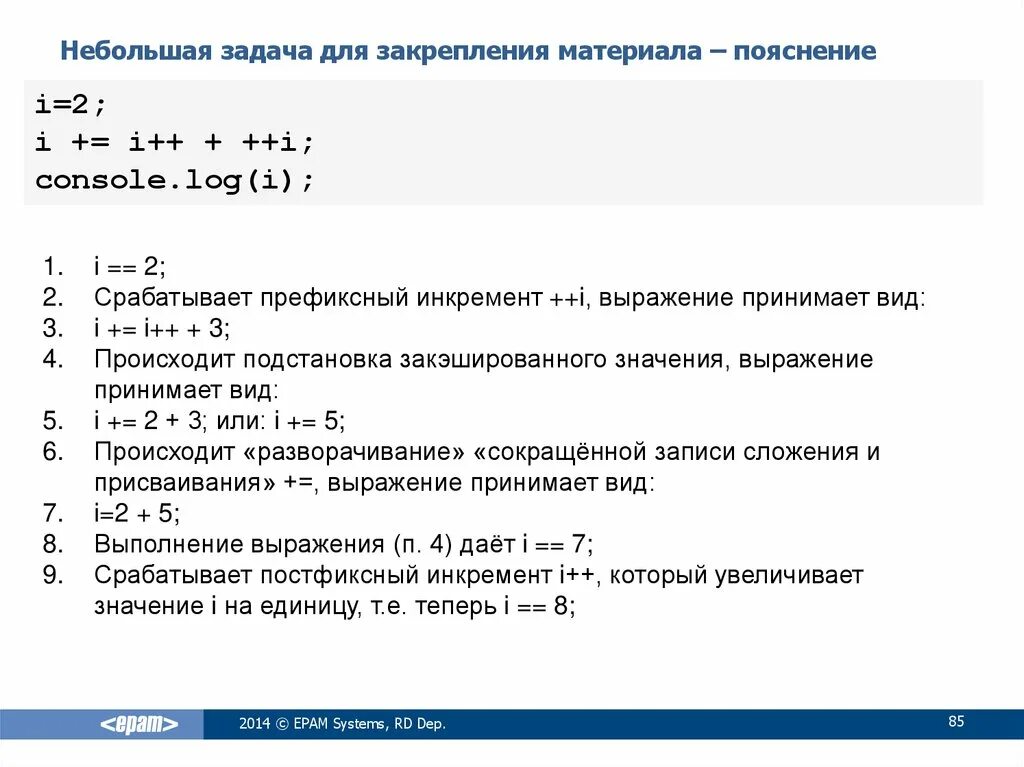 Небольшая задача для закрепления материала – пояснение

i=2;
i += i++ + ++i;
console.log(i);

1. i == 2;
2. Срабатывает префиксный инкремент ++i, выражение принимает вид:
3. i += i++ + 3;
4. Происходит подстановка закэшированного значения, выражение принимает вид:
5. i += 2 + 3; или: i += 5;
6. Происходит «разворачивание» «сокращённой записи сложения и присваивания» +=, выражение принимает вид:
7. i=2 + 5;
8. Выполнение выражения (п. 4) даёт i == 7;
9. Срабатывает постфиксный инкремент i++, который увеличивает значение i на единицу, т.е. теперь i == 8;

<epam>
2014 © EPAM Systems, RD Dep.
85